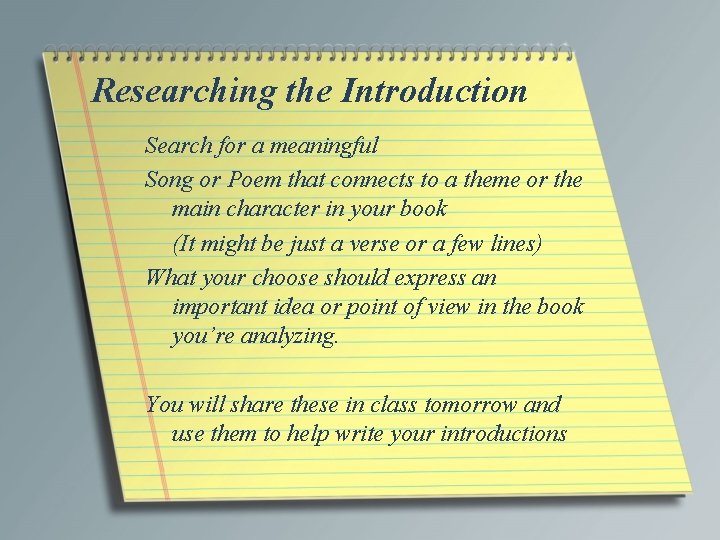 Researching the Introduction

Search for a meaningful

Song or Poem that connects to a theme or the main character in your book

(It might be just a verse or a few lines)

What your choose should express an important idea or point of view in the book you're analyzing.

You will share these in class tomorrow and use them to help write your introductions